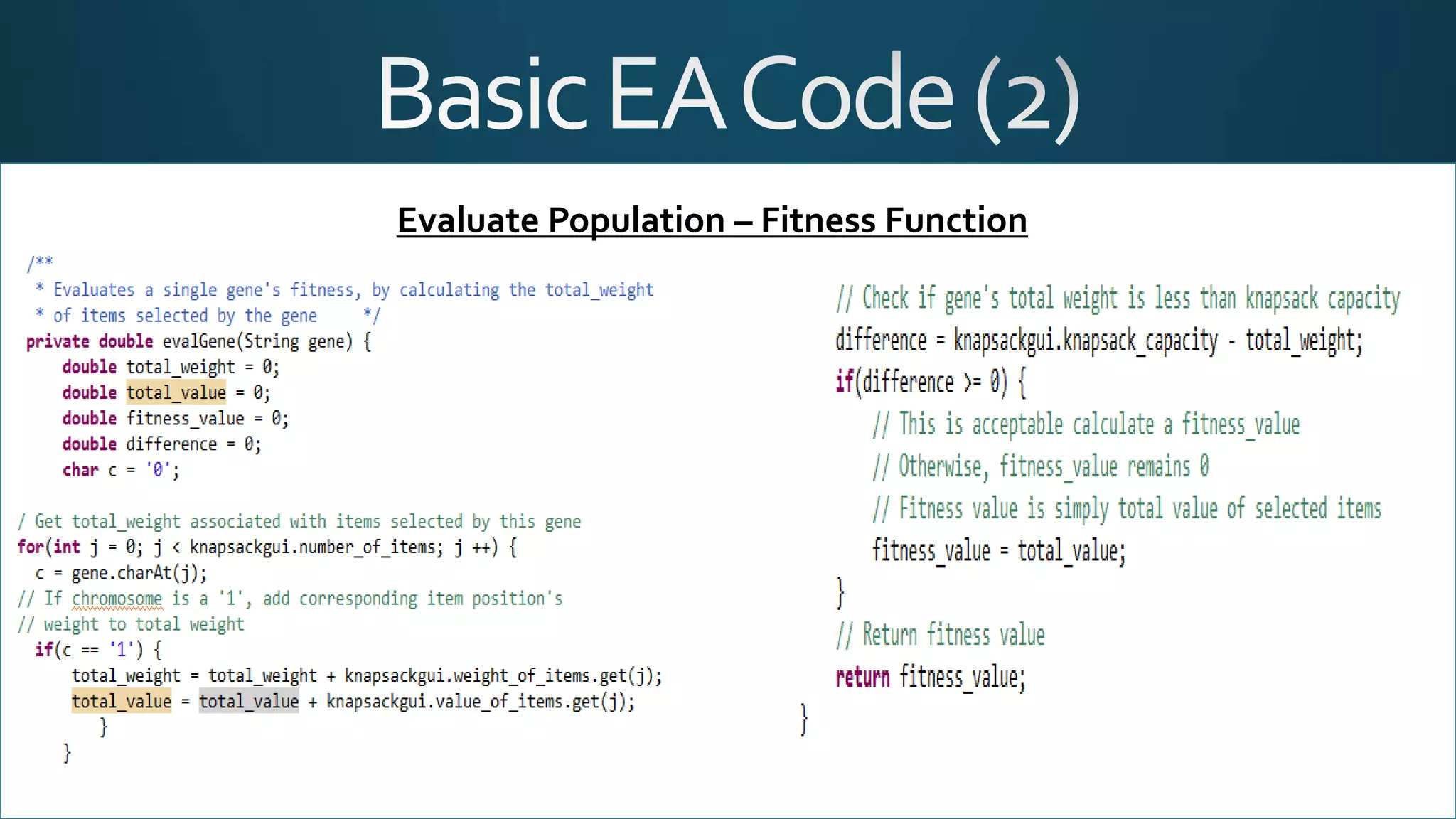 Basic EA Code (2)

Evaluate Population – Fitness Function

/**
 * Evaluates a single gene's fitness, by calculating the total_weight
 * of items selected by the gene */
private double evalGene(String gene) {
    double total_weight = 0;
    double total_value = 0;
    double fitness_value = 0;
    double difference = 0;
    char c = '0';

/ Get total_weight associated with items selected by this gene
for(int j = 0; j < knapsackgui.number_of_items; j ++) {
  c = gene.charAt(j);
// If chromosome is a '1', add corresponding item position's
// weight to total weight
  if(c == '1') {
      total_weight = total_weight + knapsackgui.weight_of_items.get(j);
      total_value = total_value + knapsackgui.value_of_items.get(j);
        }
    }

// Check if gene's total weight is less than knapsack capacity
difference = knapsackgui.knapsack_capacity - total_weight;
if(difference >= 0) {
    // This is acceptable calculate a fitness_value
    // Otherwise, fitness_value remains 0
    // Fitness value is simply total value of selected items
    fitness_value = total_value;
}
// Return fitness value
return fitness_value;
}